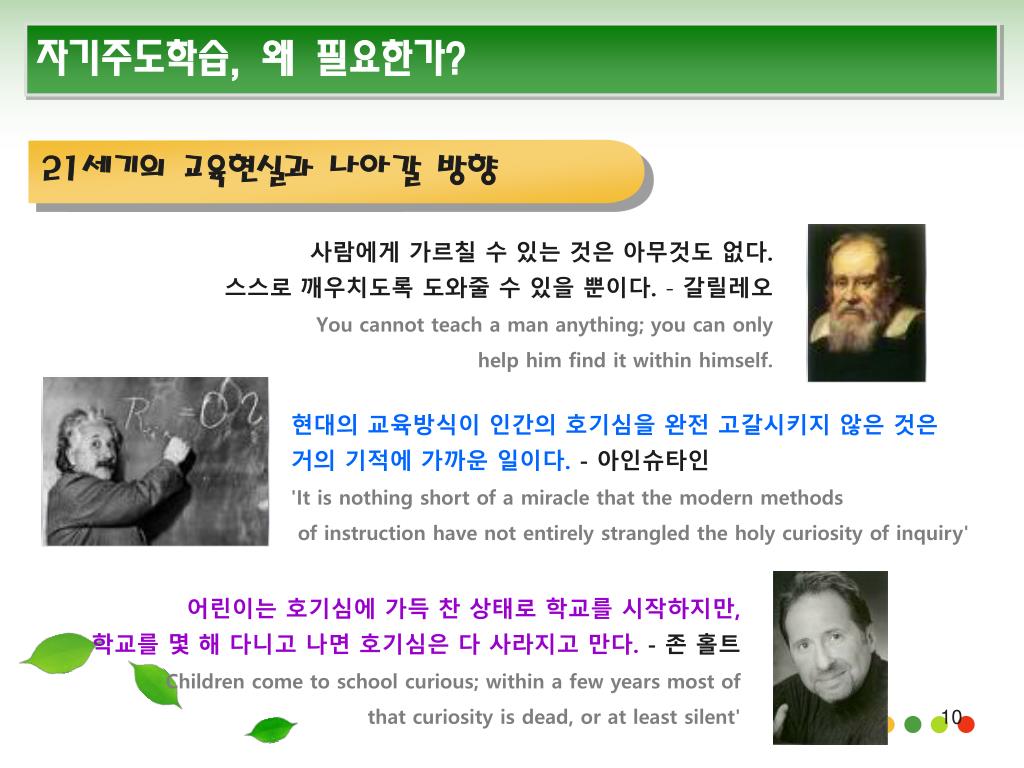 자기주도학습, 왜 필요한가?

21세기의 교육현실과 나아갈 방향

사람에게 가르칠 수 있는 것은 아무것도 없다.
스스로 깨우치도록 도와줄 수 있을 뿐이다. - 갈릴레오
You cannot teach a man anything; you can only help him find it within himself.

현대의 교육방식이 인간의 호기심을 완전 고갈시키지 않은 것은 거의 기적에 가까운 일이다. - 아인슈타인
'It is nothing short of a miracle that the modern methods of instruction have not entirely strangled the holy curiosity of inquiry'

어린이는 호기심에 가득 찬 상태로 학교를 시작하지만, 학교를 몇 해 다니고 나면 호기심은 다 사라지고 만다. - 존 홀트
Children come to school curious; within a few years most of that curiosity is dead, or at least silent'

10